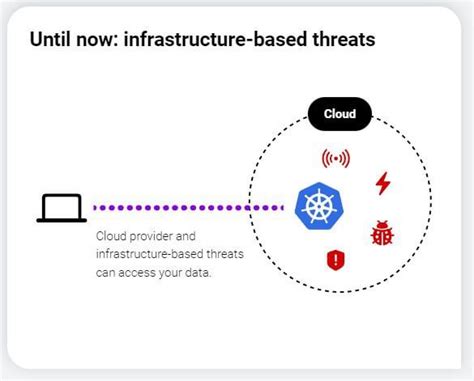 Until now: infrastructure-based threats

Cloud

Cloud provider and infrastructure-based threats can access your data.